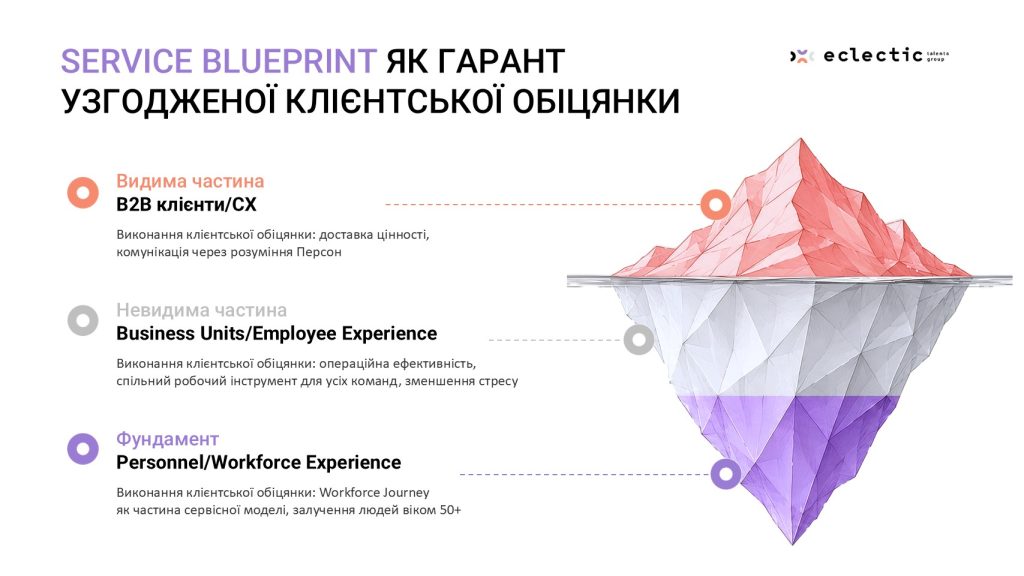 SERVICE BLUEPRINT ЯК ГАРАНТ УЗГОДЖЕНОЇ КЛІЄНТСЬКОЇ ОБІЦЯНКИ

eclectic talents group

Видима частина
B2B клієнти/CX

Виконання клієнтської обіцянки: доставка цінності, комунікація через розуміння Персон

Невидима частина
Business Units/Employee Experience

Виконання клієнтської обіцянки: операційна ефективність, спільний робочий інструмент для усіх команд, зменшення стресу

Фундамент
Personnel/Workforce Experience

Виконання клієнтської обіцянки: Workforce Journey як частина сервісної моделі, залучення людей віком 50+